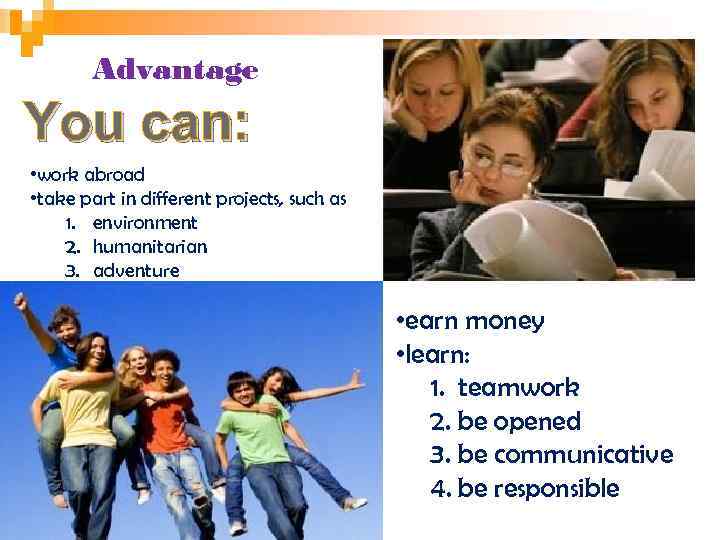 Advantage

You can:

•work abroad
•take part in different projects, such as
1. environment
2. humanitarian
3. adventure

•earn money
•learn:
1. teamwork
2. be opened
3. be communicative
4. be responsible